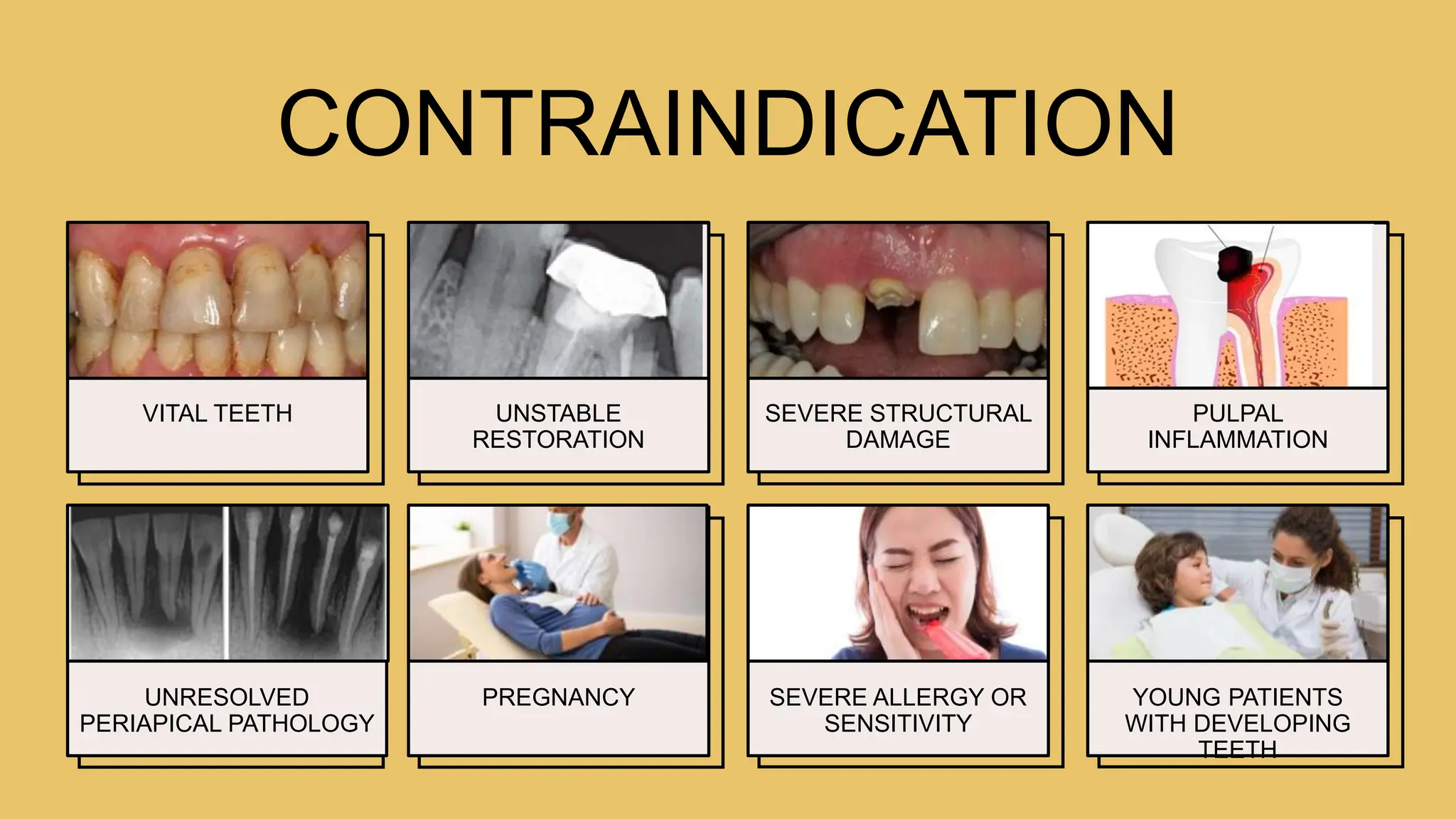 CONTRAINDICATION

VITAL TEETH

UNSTABLE RESTORATION

SEVERE STRUCTURAL DAMAGE

PULPAL INFLAMMATION

UNRESOLVED PERIAPICAL PATHOLOGY

PREGNANCY

SEVERE ALLERGY OR SENSITIVITY

YOUNG PATIENTS WITH DEVELOPING TEETH